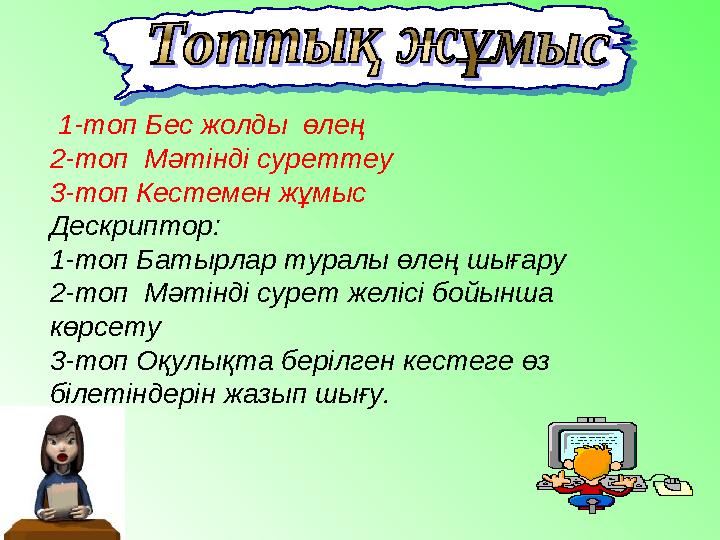 Топтық жұмыс

1-топ Бес жолды өлең
2-топ Мәтінді суреттеу
3-топ Кестемен жұмыс
Дескриптор:
1-топ Батырлар туралы өлең шығару
2-топ Мәтінді сурет желісі бойынша көрсету
3-топ Оқулықта берілген кестеге өз білетіндерін жазып шығу.